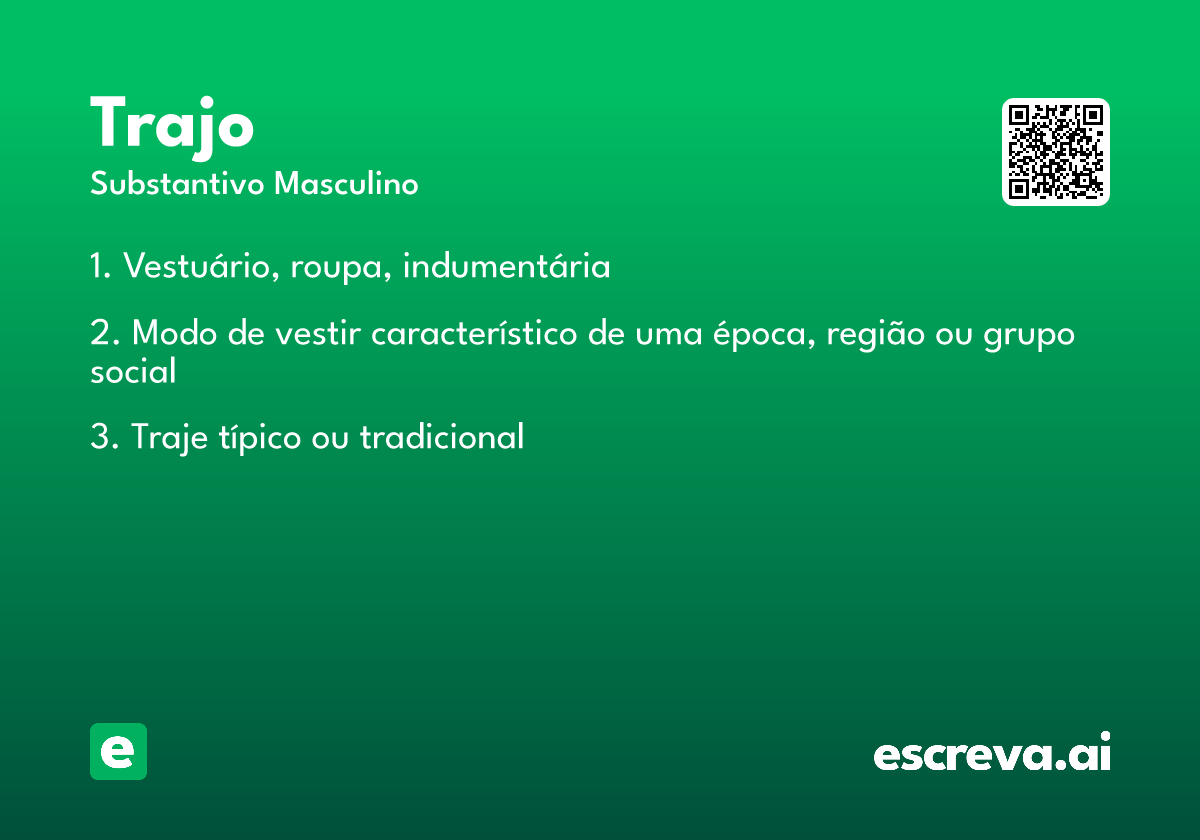 Trajo
Substantivo Masculino

1. Vestuário, roupa, indumentária

2. Modo de vestir característico de uma época, região ou grupo social

3. Traje típico ou tradicional

e

escreva.ai